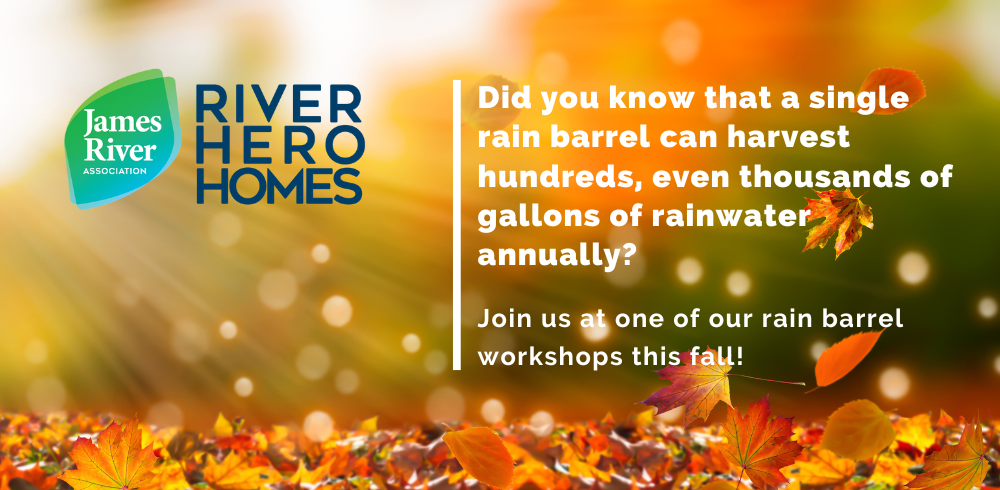 James River ASSOCIATION

RIVER HERO HOMES

Did you know that a single rain barrel can harvest hundreds, even thousands of gallons of rainwater annually?

Join us at one of our rain barrel workshops this fall!